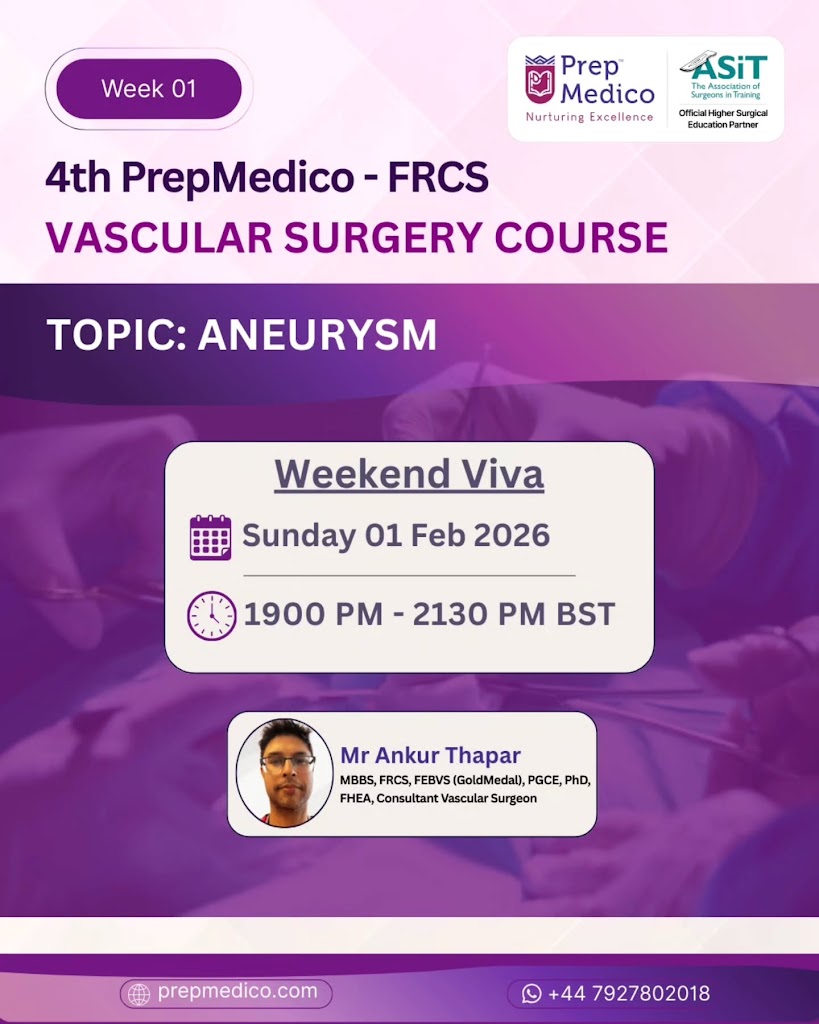 Week 01

Prep™ Medico
Nurturing Excellence

ASiT
The Association of Surgeons in Training
Official Higher Surgical Education Partner

4th PrepMedico - FRCS
VASCULAR SURGERY COURSE

TOPIC: ANEURYSM

Weekend Viva

Sunday 01 Feb 2026

1900 PM - 2130 PM BST

Mr Ankur Thapar
MBBS, FRCS, FEBVS (GoldMedal), PGCE, PhD, FHEA, Consultant Vascular Surgeon

prepmedico.com

+44 7927802018